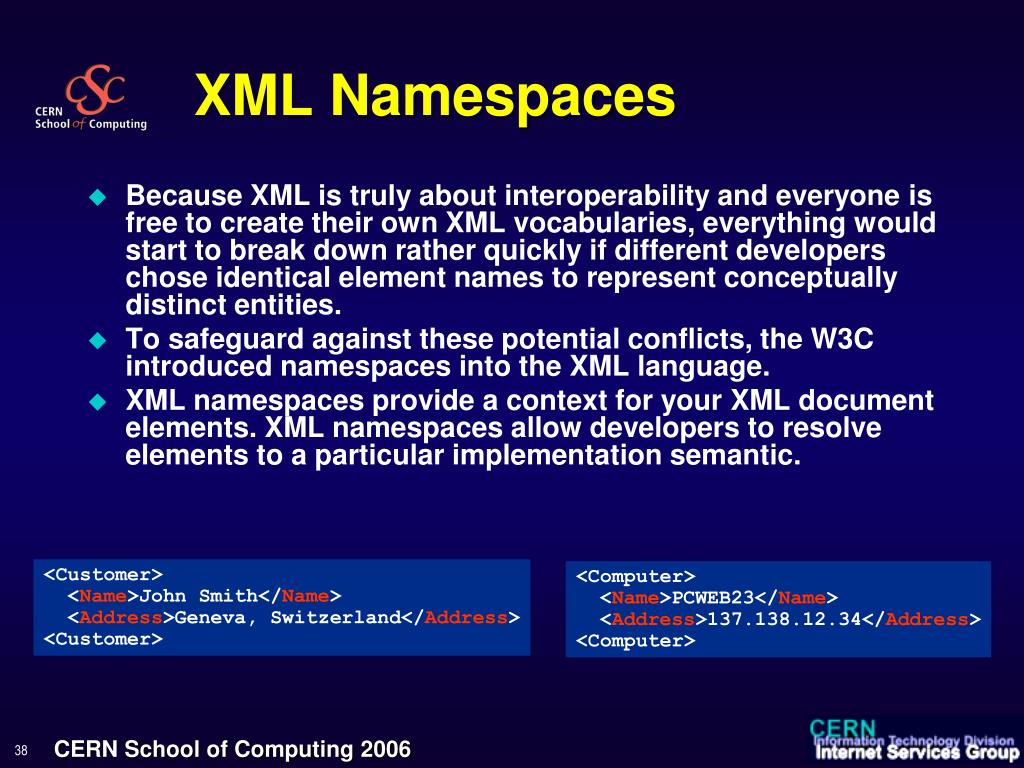 CSC
CERN School of Computing

XML Namespaces

Because XML is truly about interoperability and everyone is free to create their own XML vocabularies, everything would start to break down rather quickly if different developers chose identical element names to represent conceptually distinct entities.

To safeguard against these potential conflicts, the W3C introduced namespaces into the XML language.

XML namespaces provide a context for your XML document elements. XML namespaces allow developers to resolve elements to a particular implementation semantic.

<Customer>
<Name>John Smith</Name>
<Address>Geneva, Switzerland</Address>
<Customer>

<Computer>
<Name>PCWEB23</Name>
<Address>137.138.12.34</Address>
<Computer>

38 CERN School of Computing 2006

CERN
Information Technology Division
Internet Services Group